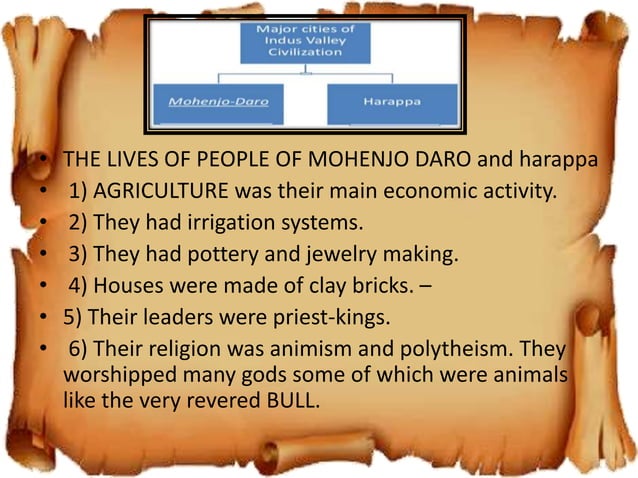 Major cities of Indus Valley Civilization

Mohenjo-Daro

Harappa

• THE LIVES OF PEOPLE OF MOHENJO DARO and harappa
• 1) AGRICULTURE was their main economic activity.
• 2) They had irrigation systems.
• 3) They had pottery and jewelry making.
• 4) Houses were made of clay bricks. –
• 5) Their leaders were priest-kings.
• 6) Their religion was animism and polytheism. They worshipped many gods some of which were animals like the very revered BULL.